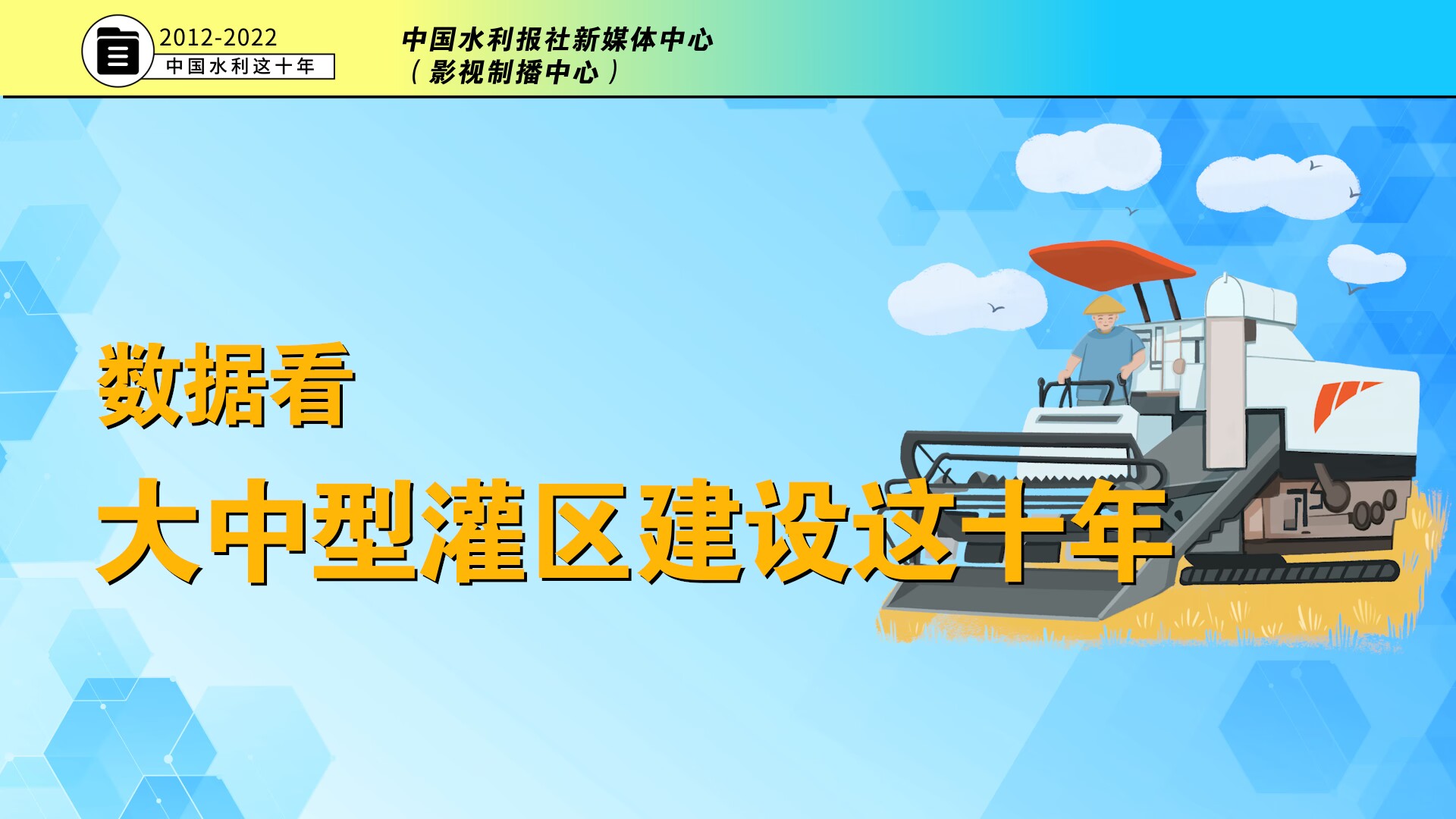 2012-2022
中国水利这十年

中国水利报社新媒体中心
（影视制播中心）

数据看

大中型灌区建设这十年